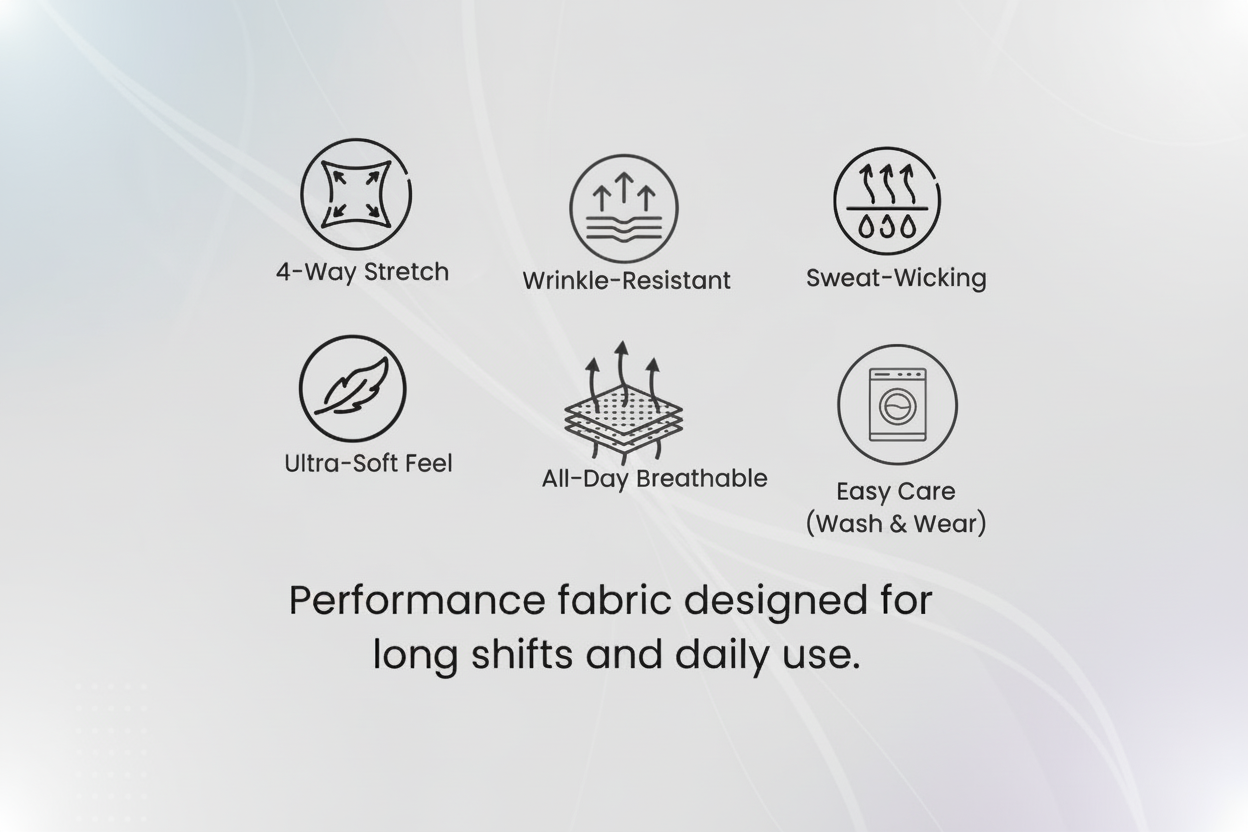 4-Way Stretch

Wrinkle-Resistant

Sweat-Wicking

Ultra-Soft Feel

All-Day Breathable

Easy Care
(Wash & Wear)

Performance fabric designed for long shifts and daily use.